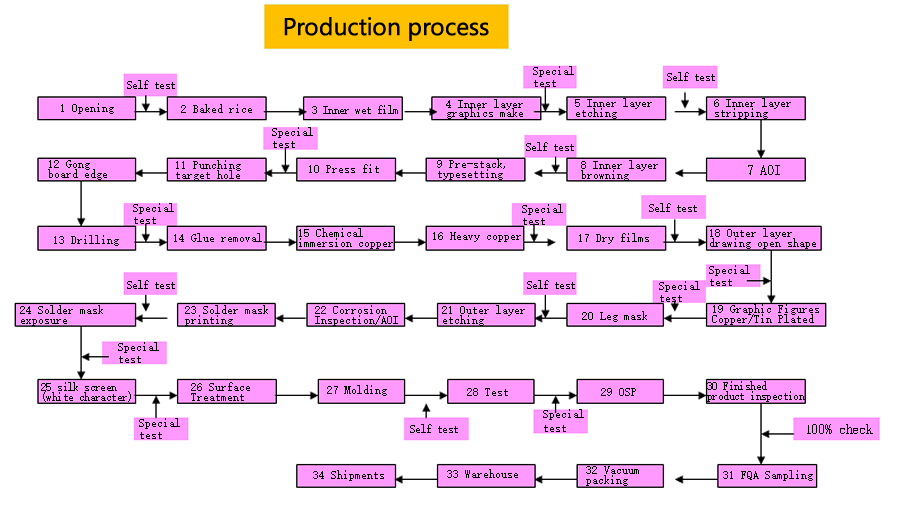 Production process

1 Opening
Self test
2 Baked rice
3 Inner wet film
4 Inner layer graphics make
Special test
5 Inner layer etching
Self test
6 Inner layer stripping

7 AOI
8 Inner layer browning
Self test
9 Pre-stack, typesetting
10 Press fit
Special test
11 Punching target hole
12 Gong board edge

13 Drilling
Special test
14 Glue removal
15 Chemical immersion copper
16 Heavy copper
Special test
17 Dry films
Self test
18 Outer layer drawing open shape

Special test
19 Graphic Figures Copper/Tin Plated
Special test
20 Leg mask
Self test
21 Outer layer etching
22 Corrosion Inspection/AOI
23 Solder mask printing
Self test
24 Solder mask exposure

Special test
25 silk screen (white character)
Special test
26 Surface Treatment
27 Molding
Self test
28 Test
Special test
29 OSP
30 Finished product inspection
100% check

31 FQA Sampling
32 Vacuum packing
33 Warehouse
34 Shipments